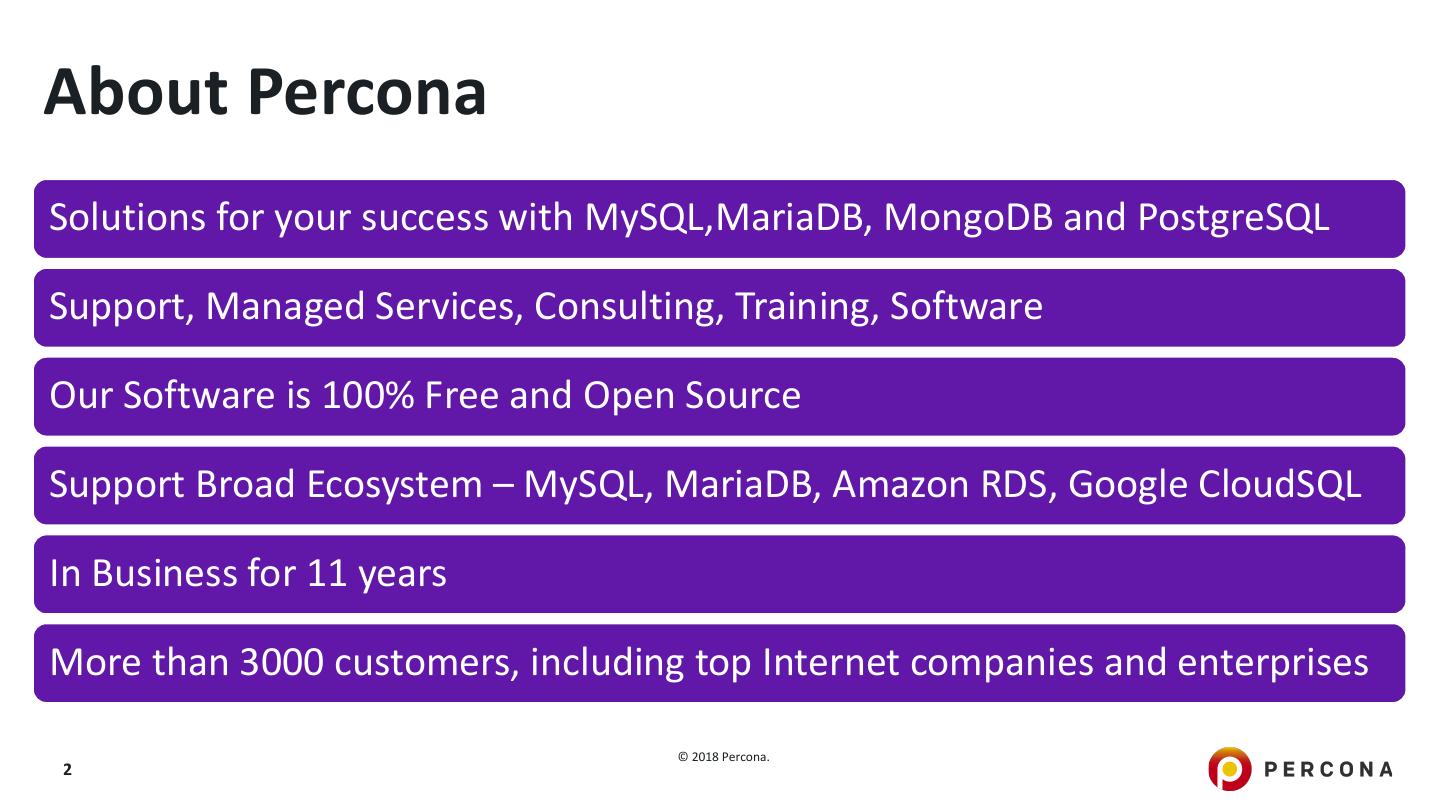 About Percona

Solutions for your success with MySQL,MariaDB, MongoDB and PostgreSQL

Support, Managed Services, Consulting, Training, Software

Our Software is 100% Free and Open Source

Support Broad Ecosystem – MySQL, MariaDB, Amazon RDS, Google CloudSQL

In Business for 11 years

More than 3000 customers, including top Internet companies and enterprises

2

© 2018 Percona.

PERCONA